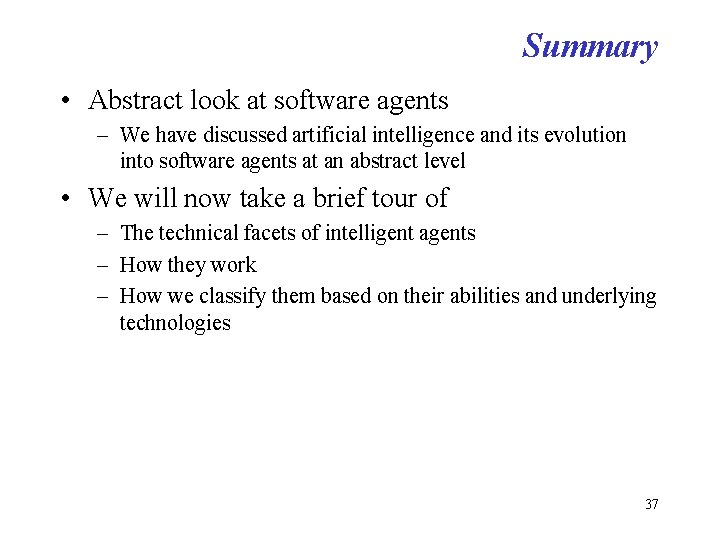 Summary

• Abstract look at software agents
  – We have discussed artificial intelligence and its evolution into software agents at an abstract level

• We will now take a brief tour of
  – The technical facets of intelligent agents
  – How they work
  – How we classify them based on their abilities and underlying technologies

37